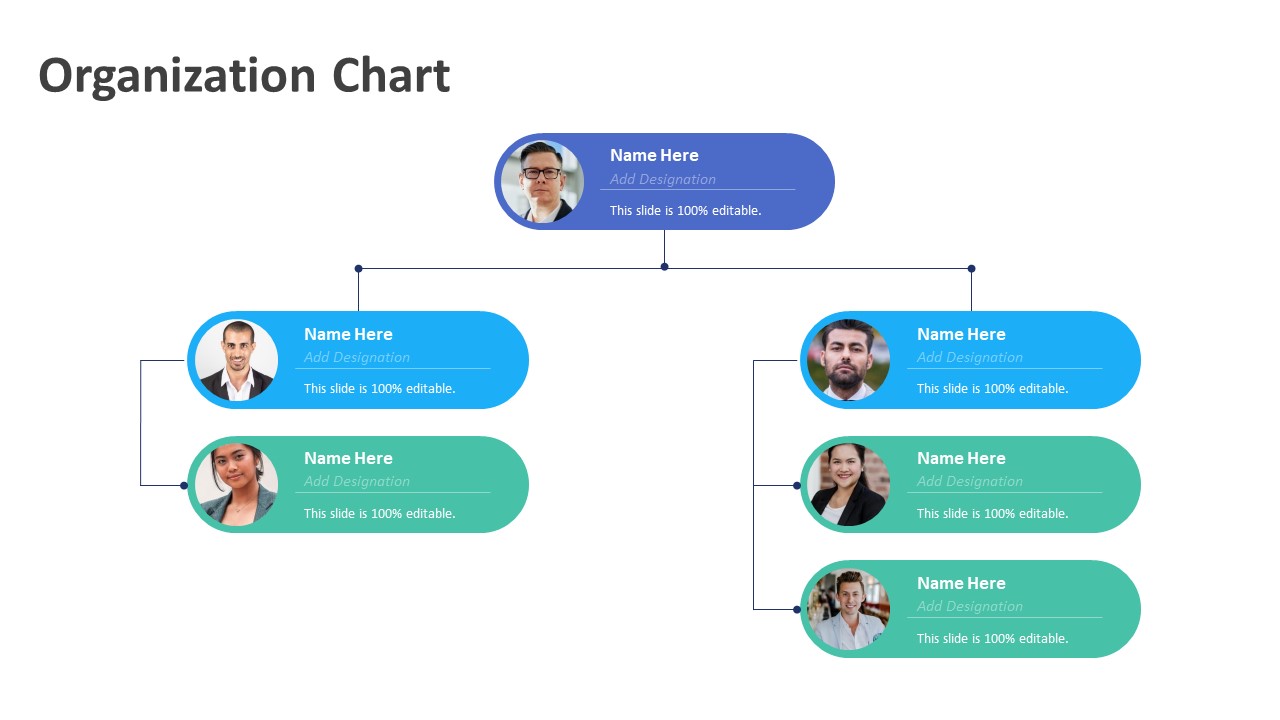 Organization Chart

Name Here
Add Designation
This slide is 100% editable.

Name Here
Add Designation
This slide is 100% editable.

Name Here
Add Designation
This slide is 100% editable.

Name Here
Add Designation
This slide is 100% editable.

Name Here
Add Designation
This slide is 100% editable.

Name Here
Add Designation
This slide is 100% editable.